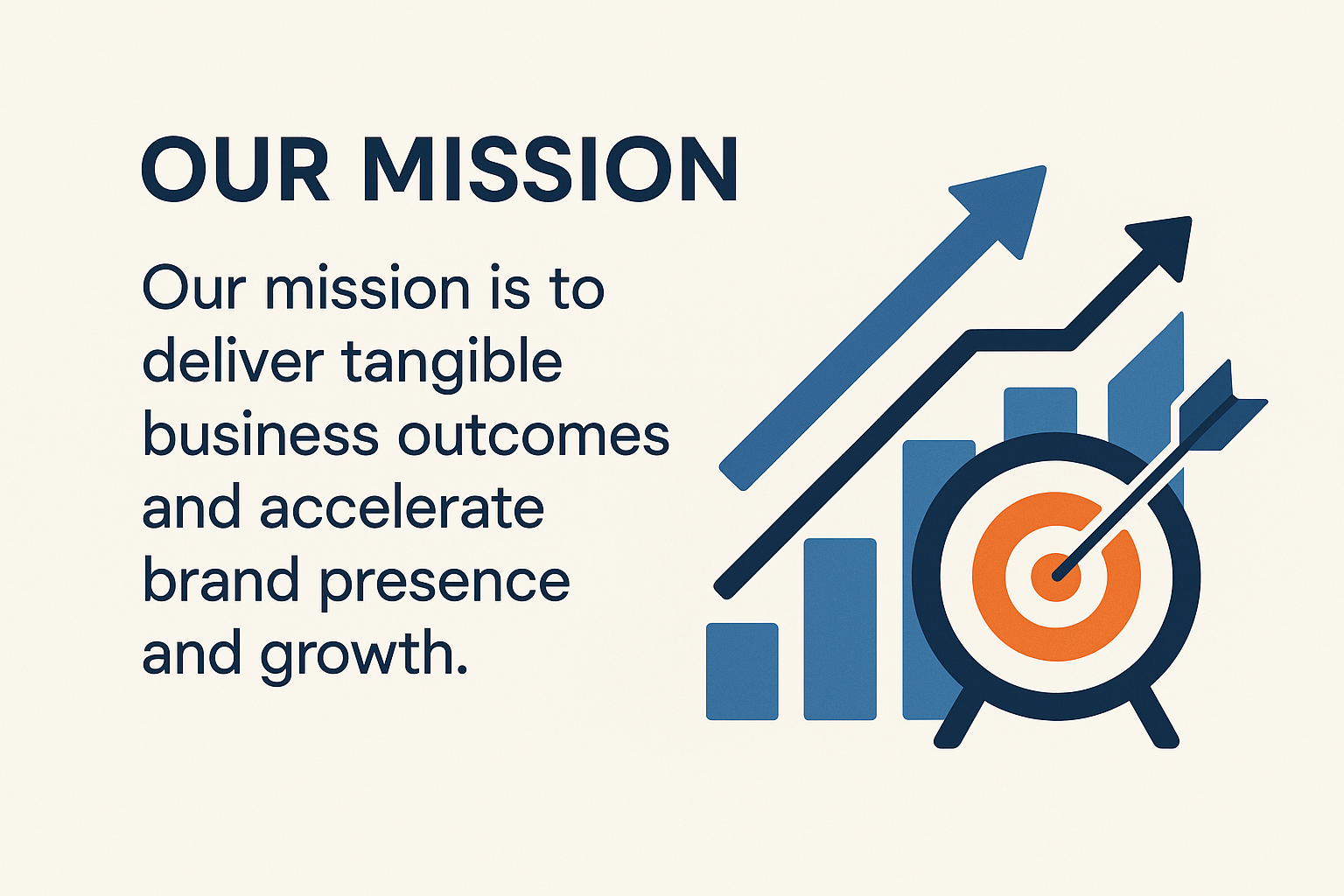 OUR MISSION

Our mission is to deliver tangible business outcomes and accelerate brand presence and growth.